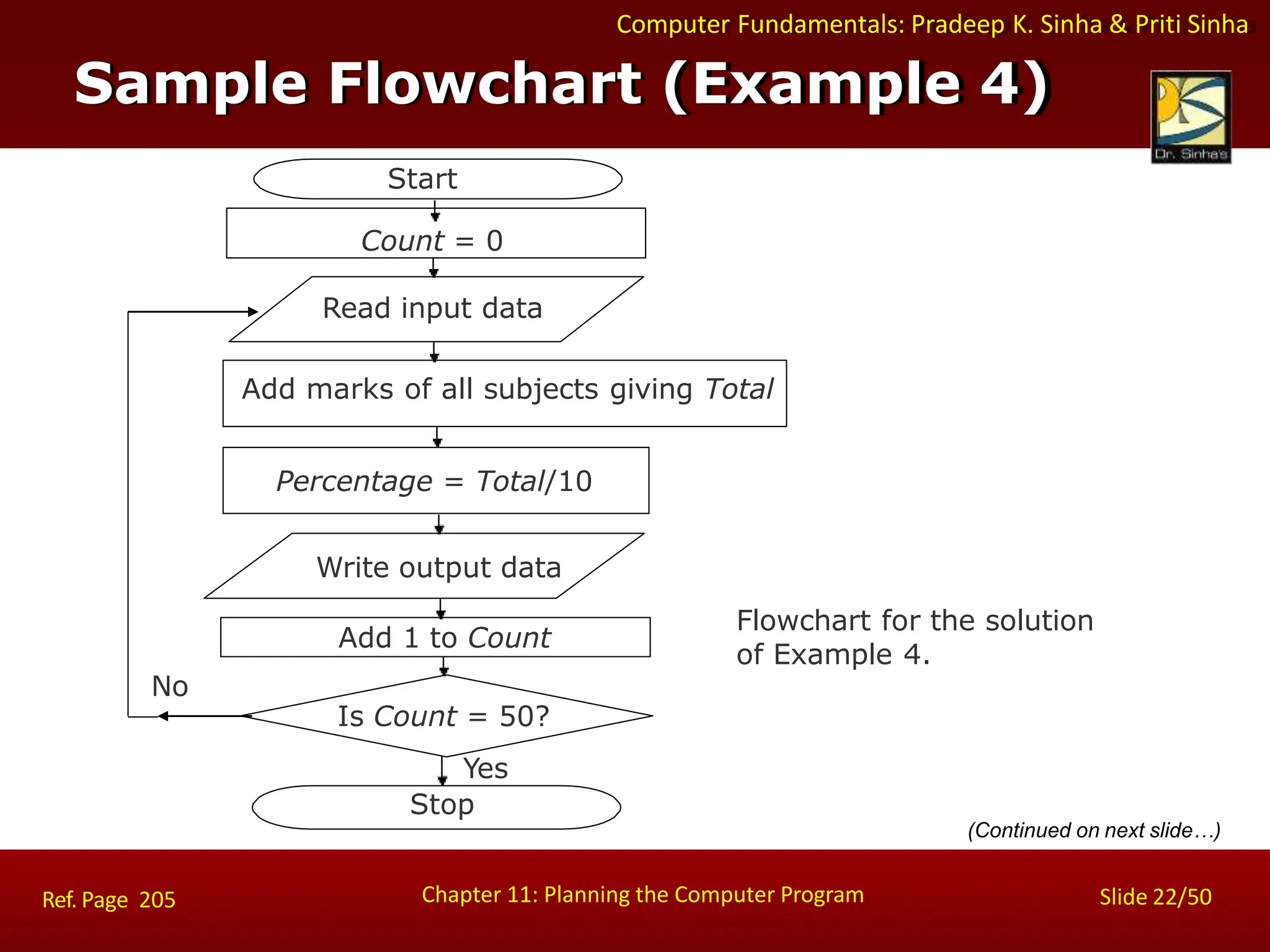 Computer Fundamentals: Pradeep K. Sinha & Priti Sinha

Sample Flowchart (Example 4)

Dr. Sinha's

Start

Count = 0

Read input data

Add marks of all subjects giving Total

Percentage = Total/10

Write output data

Add 1 to Count

No

Is Count = 50?

Yes

Stop

Flowchart for the solution of Example 4.

(Continued on next slide…)

Ref. Page 205

Chapter 11: Planning the Computer Program

Slide 22/50